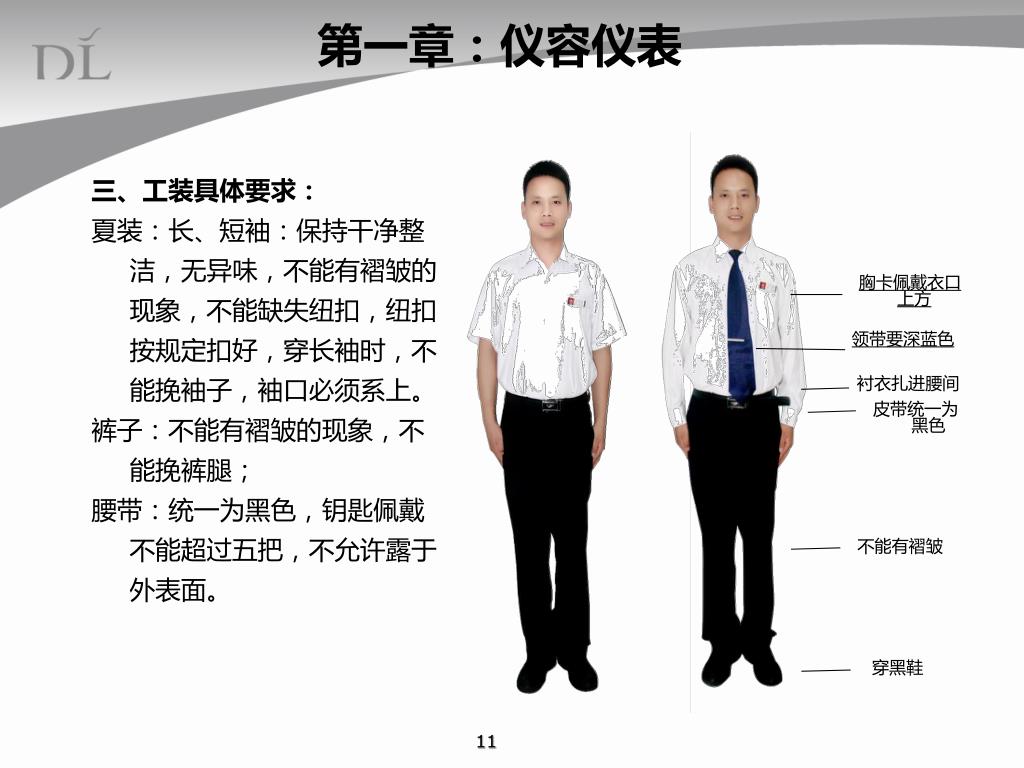 DL

第一章：仪容仪表

三、工装具体要求：

夏装：长、短袖：保持干净整洁，无异味，不能有褶皱的现象，不能缺失纽扣，纽扣按规定扣好，穿长袖时，不能挽袖子，袖口必须系上。

裤子：不能有褶皱的现象，不能挽裤腿；

腰带：统一为黑色，钥匙佩戴不能超过五把，不允许露于外表面。

胸卡佩戴衣口上方

领带要深蓝色

衬衣扎进腰间

皮带统一为黑色

不能有褶皱

穿黑鞋

11